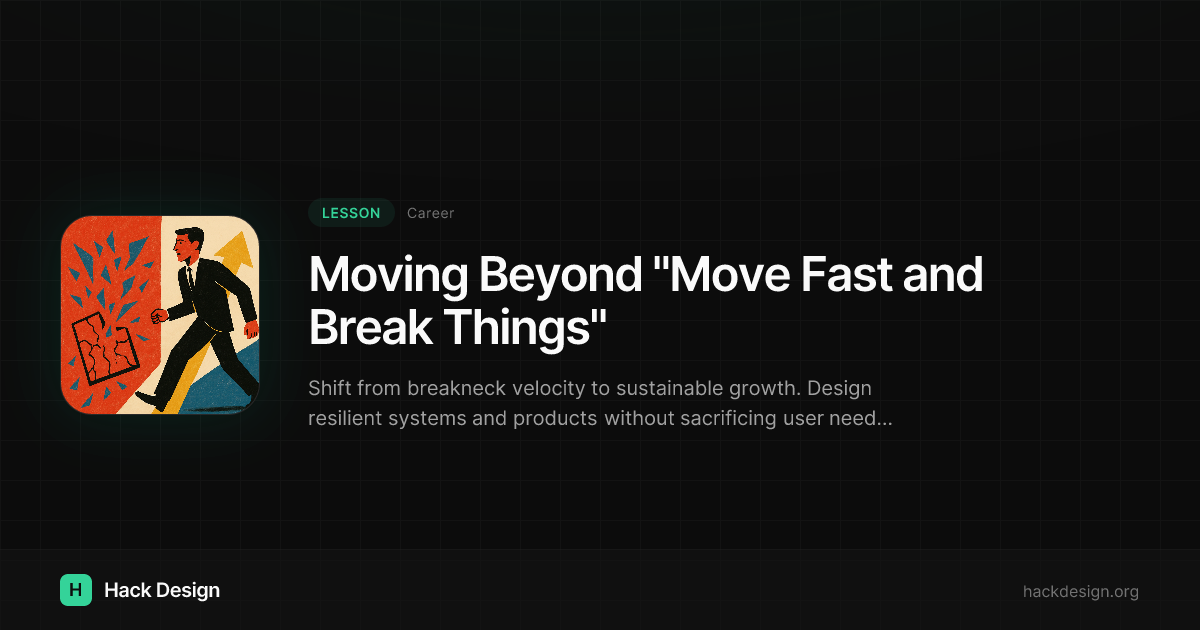 LESSON Career

Moving Beyond "Move Fast and Break Things"

Shift from breakneck velocity to sustainable growth. Design resilient systems and products without sacrificing user need...

H Hack Design

hackdesign.org